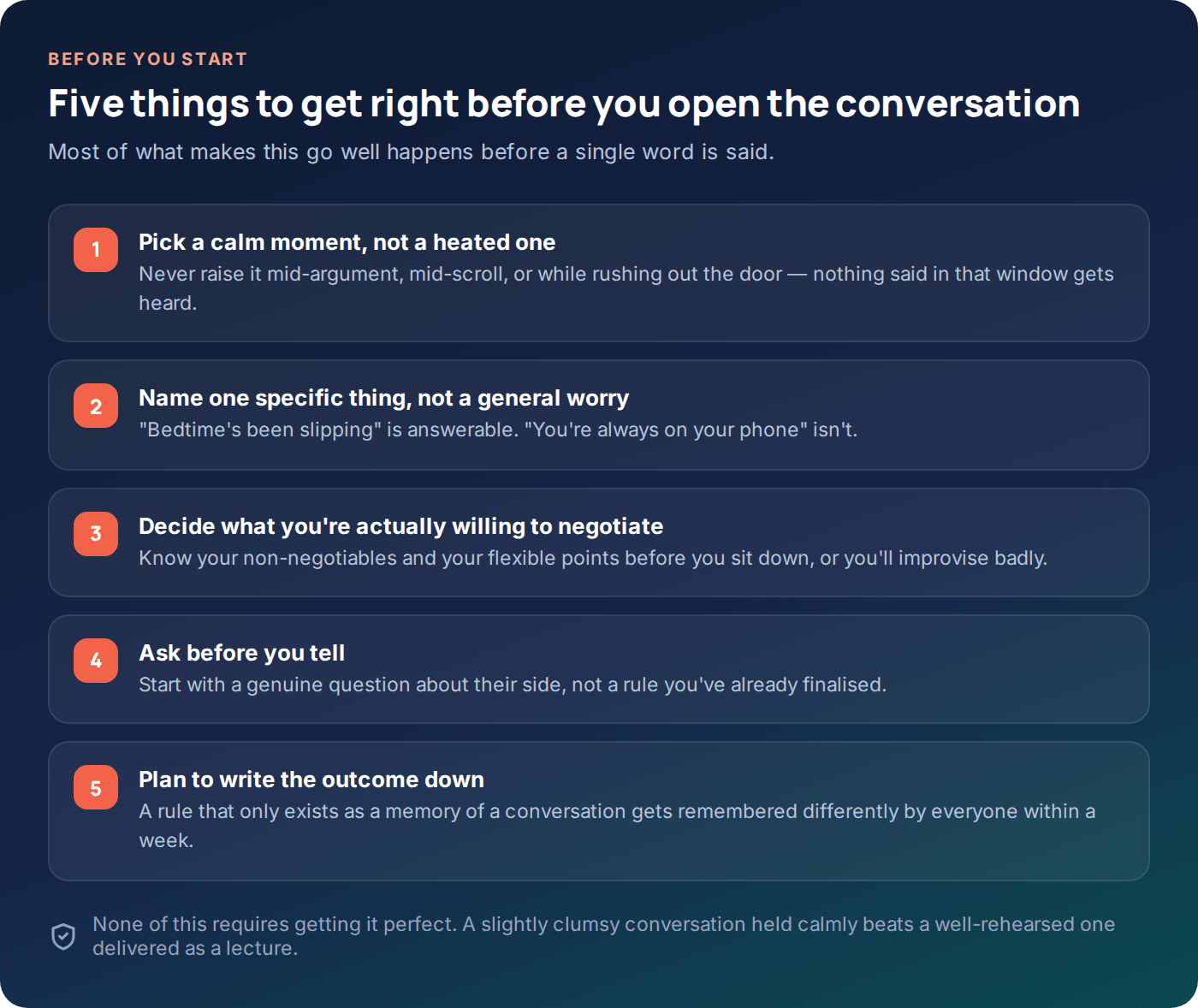 BEFORE YOU START

Five things to get right before you open the conversation

Most of what makes this go well happens before a single word is said.

1

Pick a calm moment, not a heated one

Never raise it mid-argument, mid-scroll, or while rushing out the door — nothing said in that window gets heard.

2

Name one specific thing, not a general worry

"Bedtime's been slipping" is answerable. "You're always on your phone" isn't.

3

Decide what you're actually willing to negotiate

Know your non-negotiables and your flexible points before you sit down, or you'll improvise badly.

4

Ask before you tell

Start with a genuine question about their side, not a rule you've already finalised.

5

Plan to write the outcome down

A rule that only exists as a memory of a conversation gets remembered differently by everyone within a week.

None of this requires getting it perfect. A slightly clumsy conversation held calmly beats a well-rehearsed one delivered as a lecture.